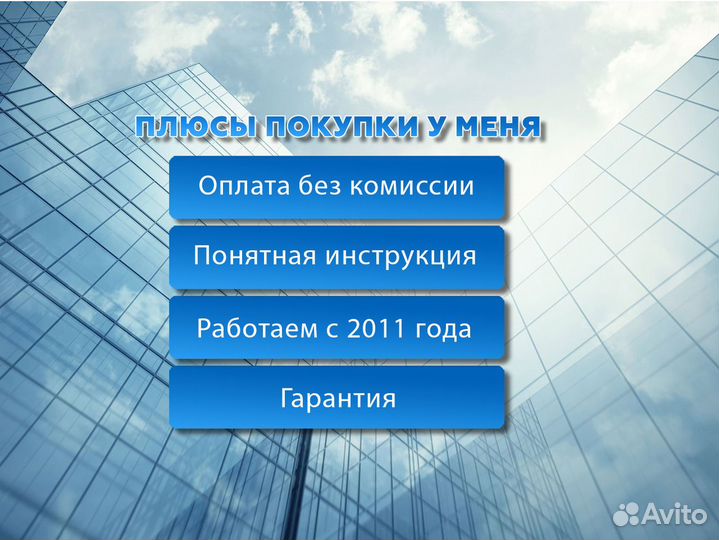 ПЛЮСЫ ПОКУПКИ У МЕНЯ

Оплата без комиссии

Понятная инструкция

Работаем с 2011 года

Гарантия

Avito